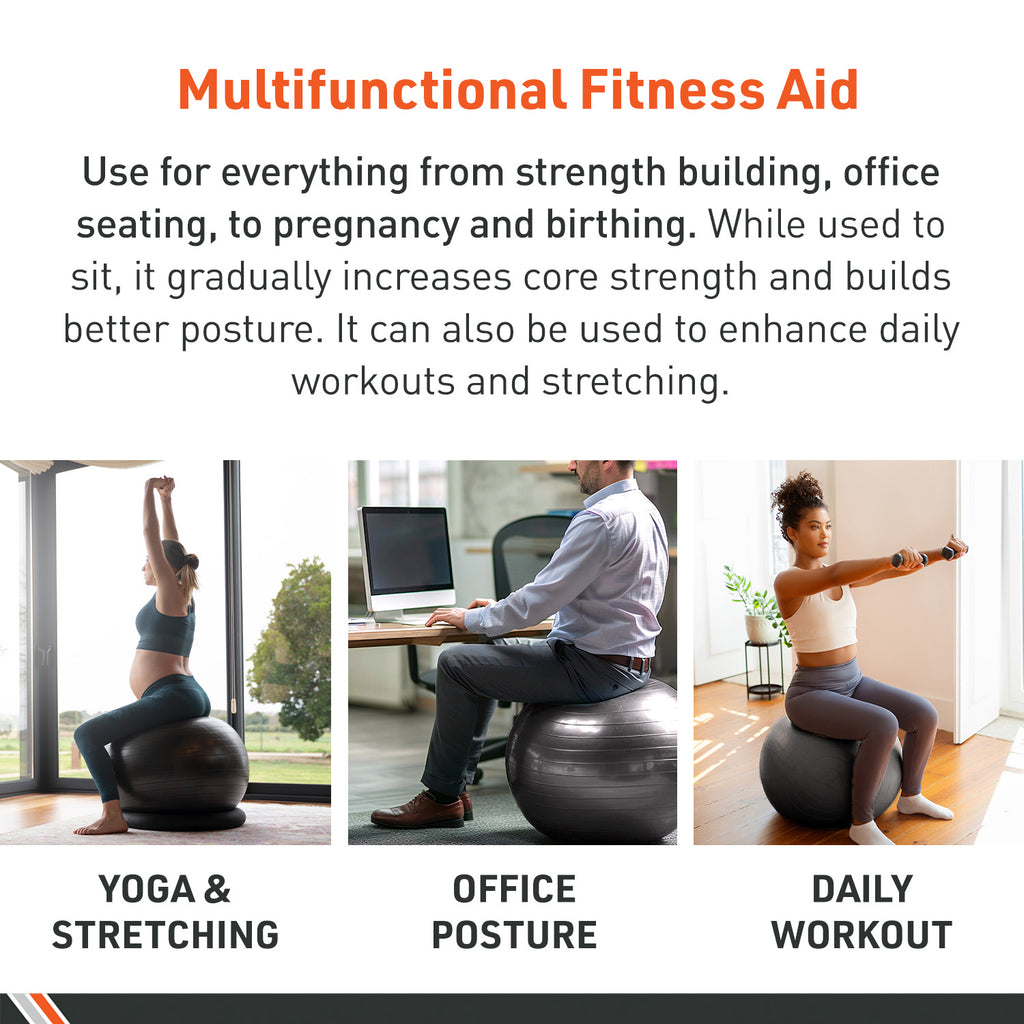 Multifunctional Fitness Aid

Use for everything from strength building, office seating, to pregnancy and birthing. While used to sit, it gradually increases core strength and builds better posture. It can also be used to enhance daily workouts and stretching.

YOGA & STRETCHING

OFFICE POSTURE

DAILY WORKOUT